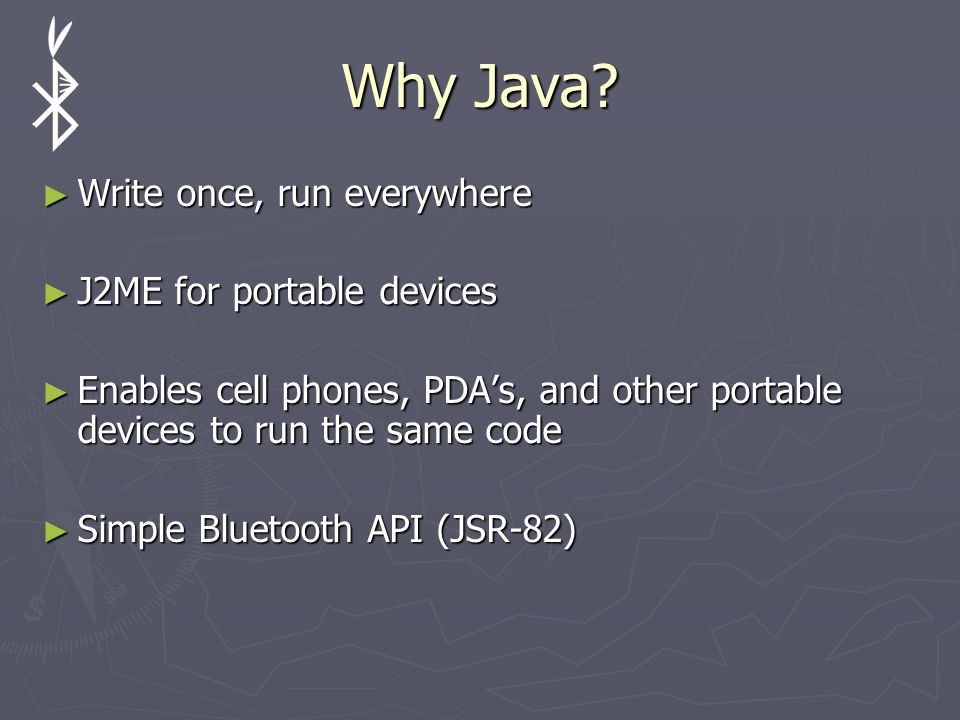 Why Java?

► Write once, run everywhere

► J2ME for portable devices

► Enables cell phones, PDA's, and other portable devices to run the same code

► Simple Bluetooth API (JSR-82)